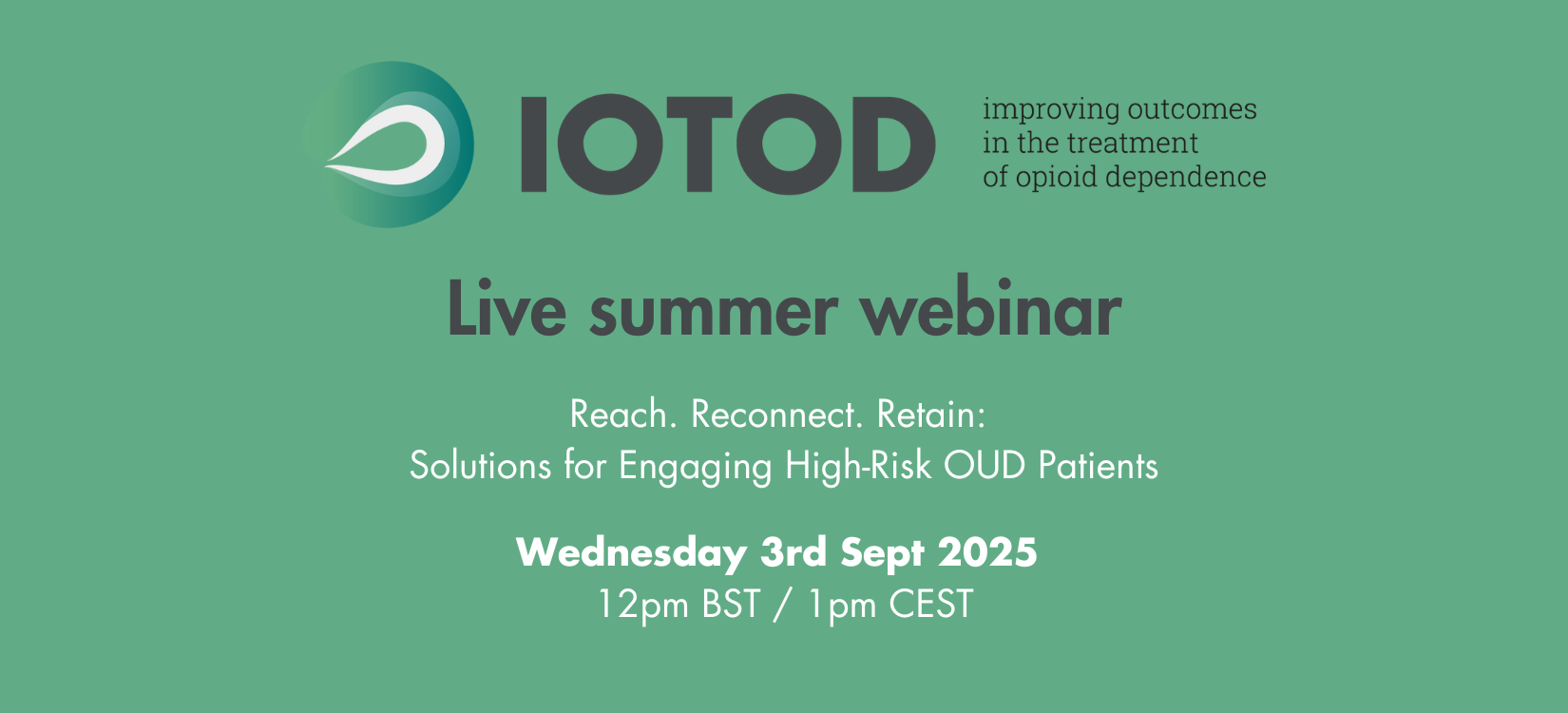 IOTOD

improving outcomes
in the treatment
of opioid dependence

Live summer webinar

Reach. Reconnect. Retain:
Solutions for Engaging High-Risk OUD Patients

Wednesday 3rd Sept 2025
12pm BST / 1pm CEST